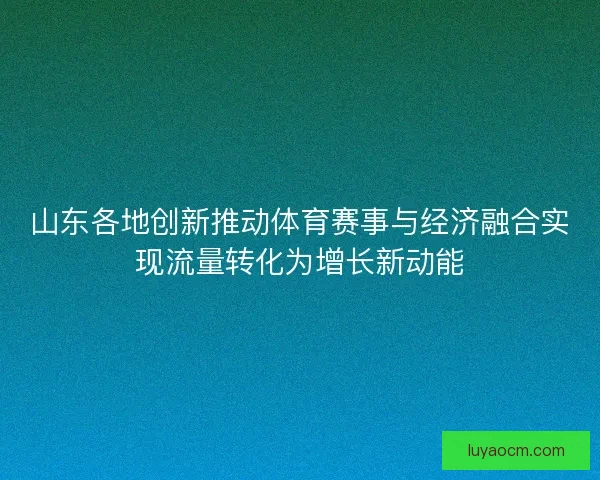 山东各地创新推动体育赛事与经济融合实现流量转化为增长新动能

luyaocm.com